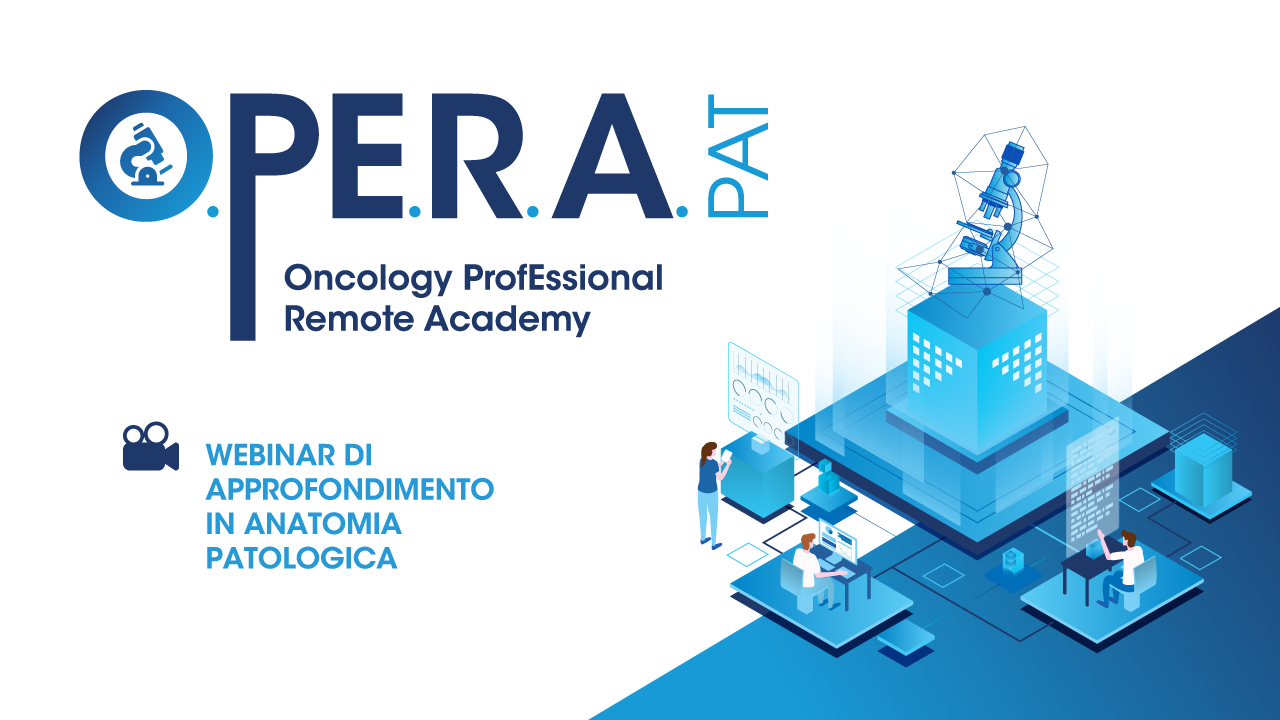 O.P.E.R.A. PAT

Oncology ProfEssional Remote Academy

WEBINAR DI APPROFONDIMENTO IN ANATOMIA PATOLOGICA